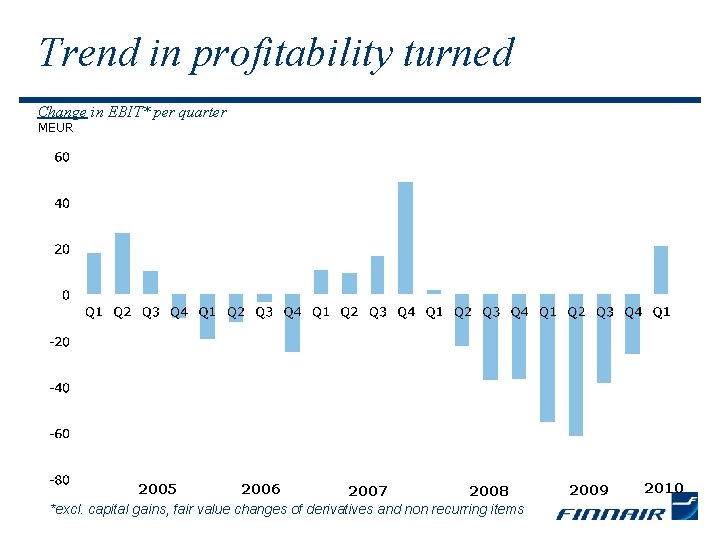 Trend in profitability turned

Change in EBIT* per quarter
MEUR

60
40
20
0
-20
-40
-60
-80

Q1 Q2 Q3 Q4 Q1 Q2 Q3 Q4 Q1 Q2 Q3 Q4 Q1 Q2 Q3 Q4 Q1 Q2 Q3 Q4 Q1

2005 2006 2007 2008 2009 2010

*excl. capital gains, fair value changes of derivatives and non recurring items

FINNAIR